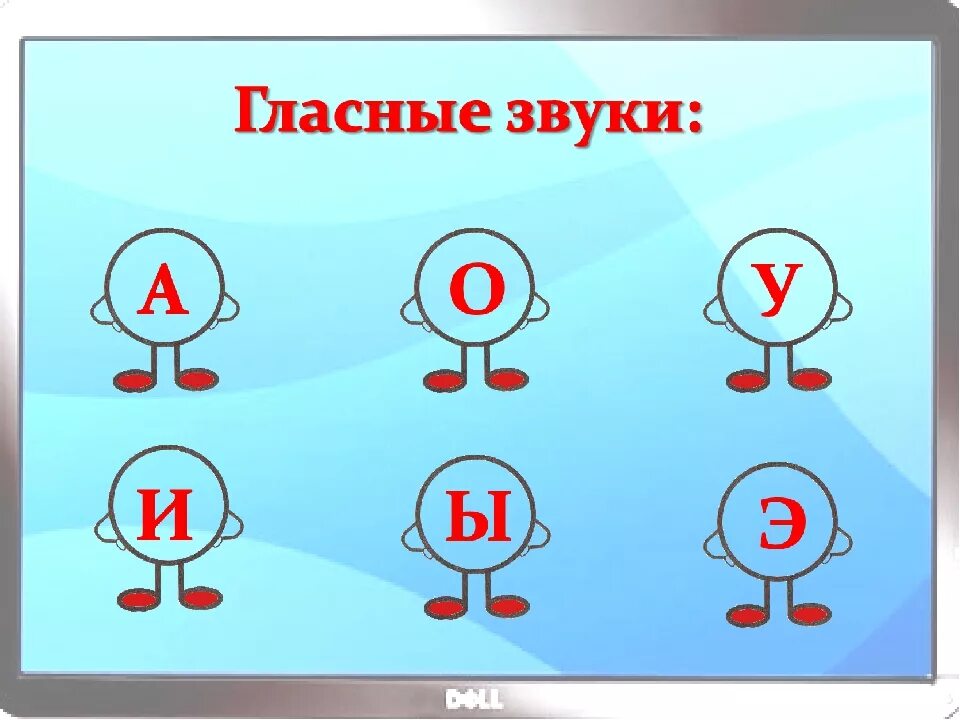 Гласные звуки:

А О У

И Ы Э

DELL